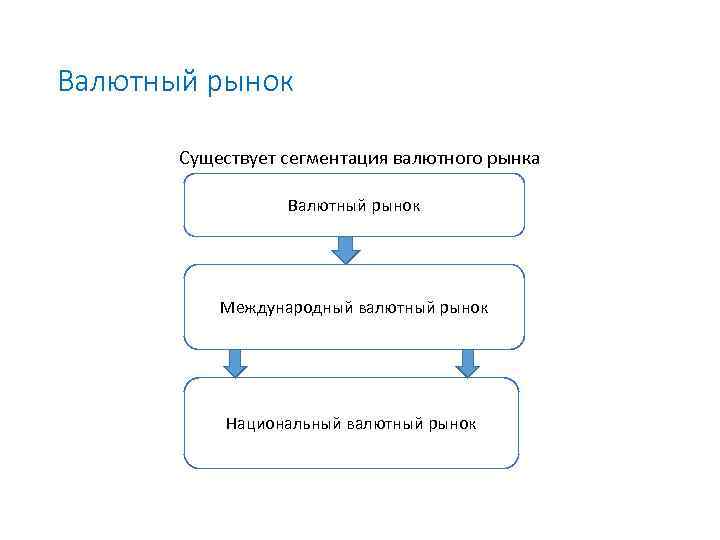 Валютный рынок

Существует сегментация валютного рынка

Валютный рынок

Международный валютный рынок

Национальный валютный рынок